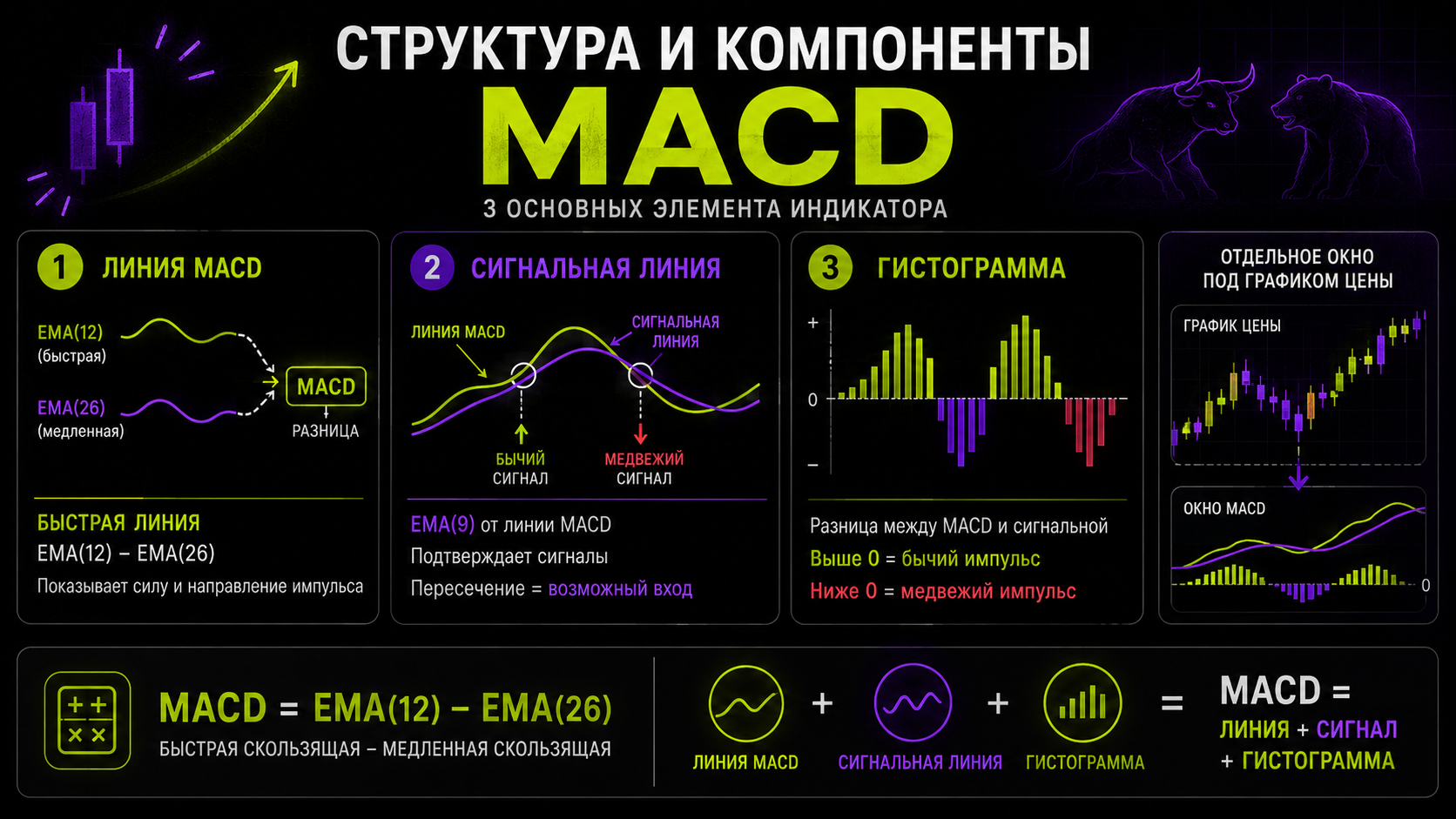 СТРУКТУРА И КОМПОНЕНТЫ
MACD
3 ОСНОВНЫХ ЭЛЕМЕНТА ИНДИКАТОРА

1 ЛИНИЯ MACD

EMA(12) (быстрая)
EMA(26) (медленная)
MACD
РАЗНИЦА

БЫСТРАЯ ЛИНИЯ
EMA(12) – EMA(26)
Показывает силу и направление импульса

2 СИГНАЛЬНАЯ ЛИНИЯ

ЛИНИЯ MACD
СИГНАЛЬНАЯ ЛИНИЯ
БЫЧИЙ СИГНАЛ
МЕДВЕЖИЙ СИГНАЛ

EMA(9) от линии MACD
Подтверждает сигналы
Пересечение = возможный вход

3 ГИСТОГРАММА

+
0
–

Разница между MACD и сигнальной
Выше 0 = бычий импульс
Ниже 0 = медвежий импульс

ОТДЕЛЬНОЕ ОКНО ПОД ГРАФИКОМ ЦЕНЫ
ГРАФИК ЦЕНЫ
ОКНО MACD
0

MACD = EMA(12) – EMA(26)
БЫСТРАЯ СКОЛЬЗЯЩАЯ – МЕДЛЕННАЯ СКОЛЬЗЯЩАЯ

ЛИНИЯ MACD + СИГНАЛЬНАЯ ЛИНИЯ + ГИСТОГРАММА =

MACD =
ЛИНИЯ + СИГНАЛ
+ ГИСТОГРАММА